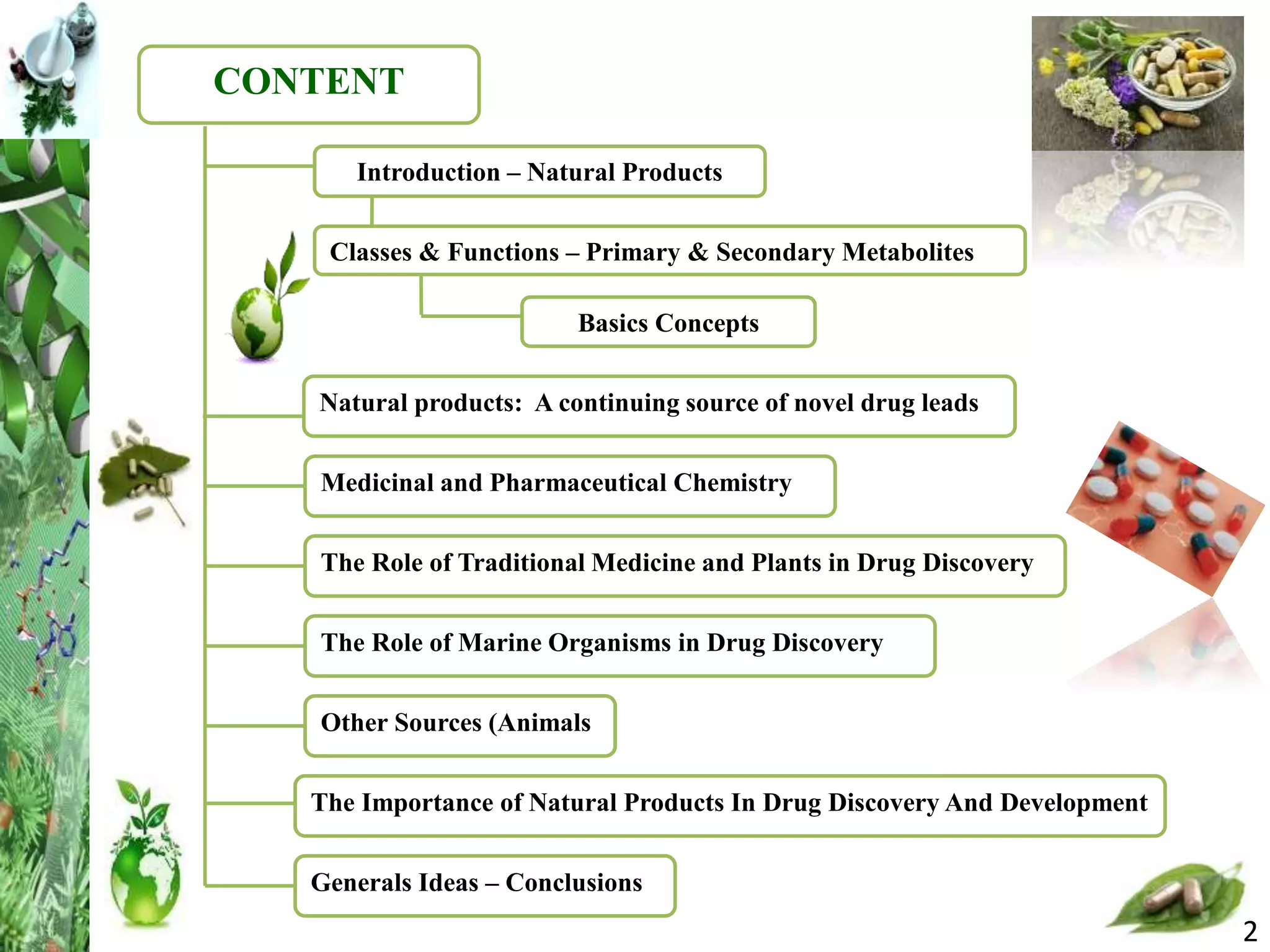 CONTENT

Introduction – Natural Products

Classes & Functions – Primary & Secondary Metabolites

Basics Concepts

Natural products: A continuing source of novel drug leads

Medicinal and Pharmaceutical Chemistry

The Role of Traditional Medicine and Plants in Drug Discovery

The Role of Marine Organisms in Drug Discovery

Other Sources (Animals

The Importance of Natural Products In Drug Discovery And Development

Generals Ideas – Conclusions

2